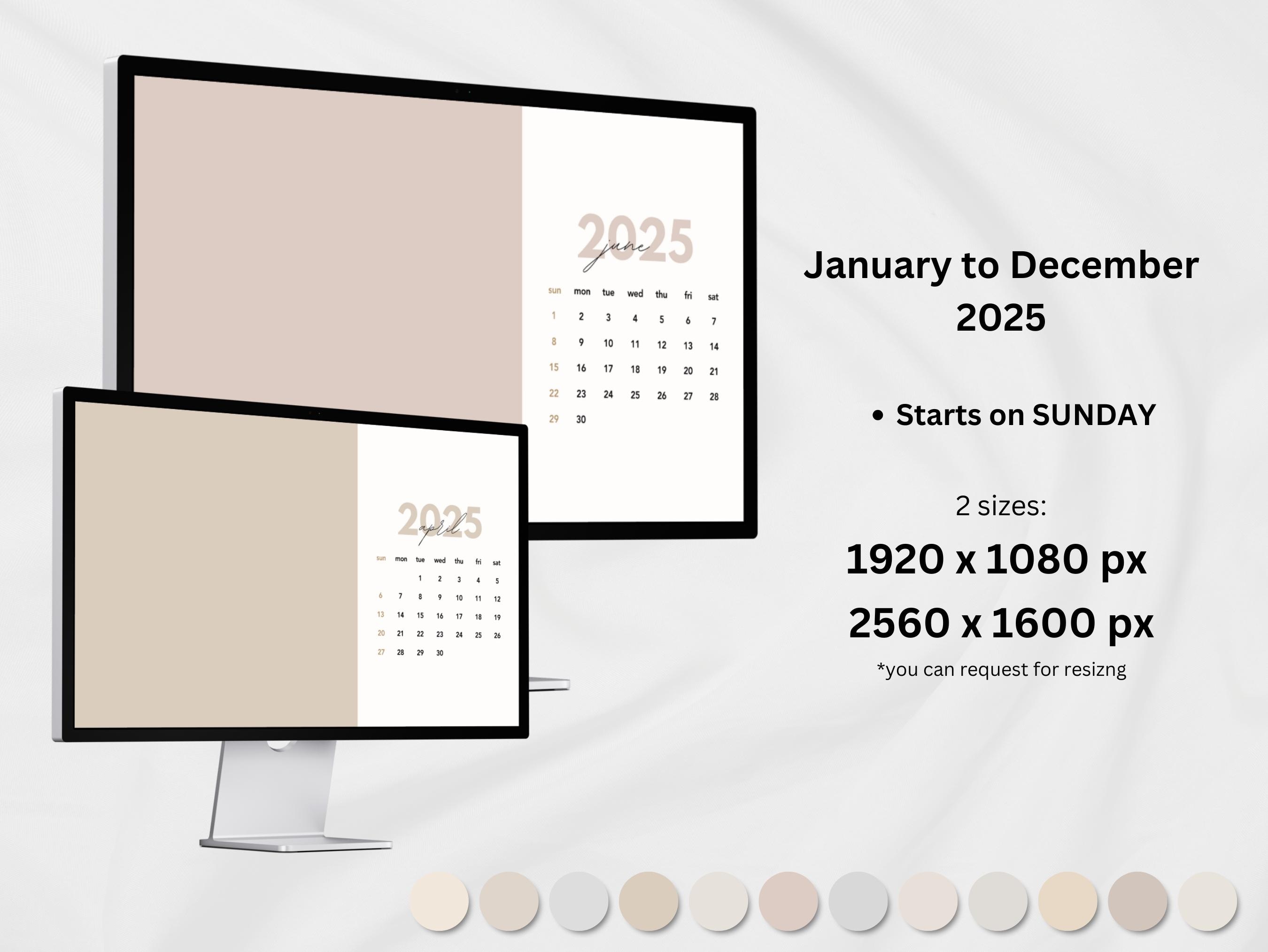 2025
june

| sun | mon | tue | wed | thu | fri | sat |
|---|---|---|---|---|---|---|
| 1 | 2 | 3 | 4 | 5 | 6 | 7 |
| 8 | 9 | 10 | 11 | 12 | 13 | 14 |
| 15 | 16 | 17 | 18 | 19 | 20 | 21 |
| 22 | 23 | 24 | 25 | 26 | 27 | 28 |
| 29 | 30 | | | | | |

2025
april

| sun | mon | tue | wed | thu | fri | sat |
|---|---|---|---|---|---|---|
| | | 1 | 2 | 3 | 4 | 5 |
| 6 | 7 | 8 | 9 | 10 | 11 | 12 |
| 13 | 14 | 15 | 16 | 17 | 18 | 19 |
| 20 | 21 | 22 | 23 | 24 | 25 | 26 |
| 27 | 28 | 29 | 30 | | | |

January to December 2025

• Starts on SUNDAY

2 sizes:

1920 x 1080 px

2560 x 1600 px

*you can request for resizng